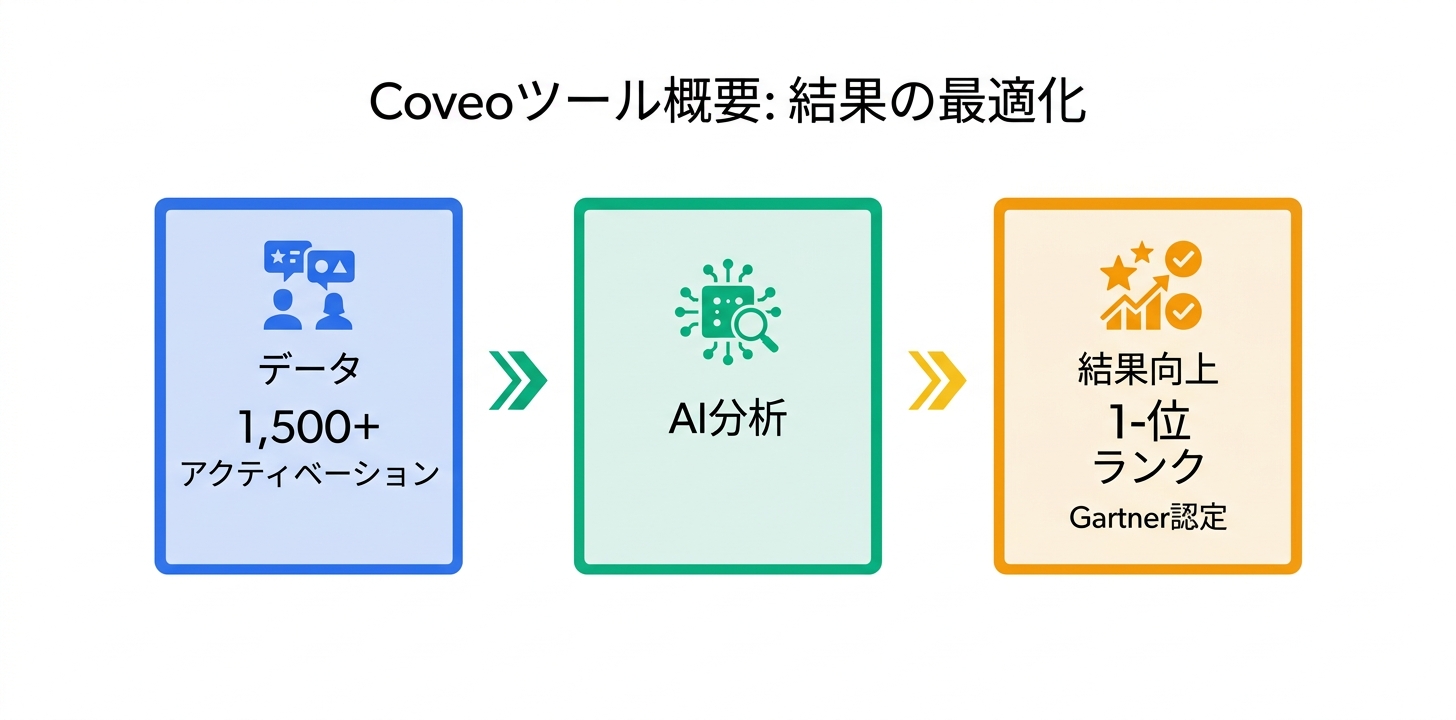 Coveoツール概要: 結果の最適化

データ
1,500+
アクティベーション

AI分析

結果向上
1-位
ランク
Gartner認定